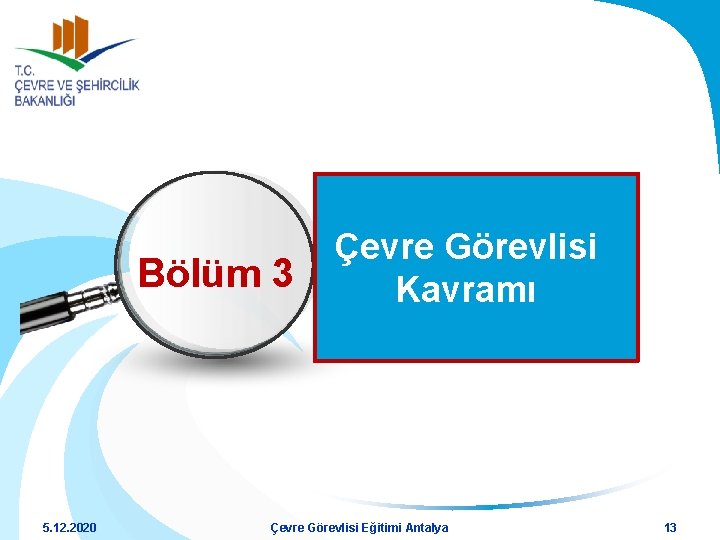 T.C.
ÇEVRE VE ŞEHİRCİLİK BAKANLIĞI

Bölüm 3

Çevre Görevlisi Kavramı

5.12.2020

Çevre Görevlisi Eğitimi Antalya

13